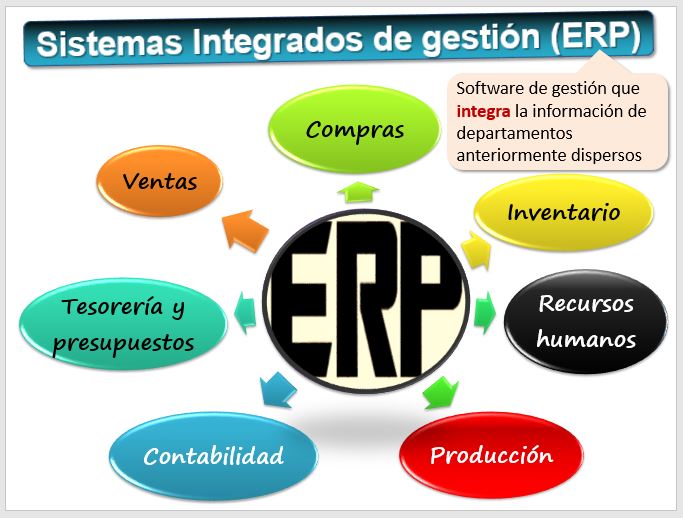 Sistemas Integrados de gestión (ERP)

Software de gestión que integra la información de departamentos anteriormente dispersos

Compras

Ventas

Inventario

ERP

Tesorería y presupuestos

Recursos humanos

Contabilidad

Producción